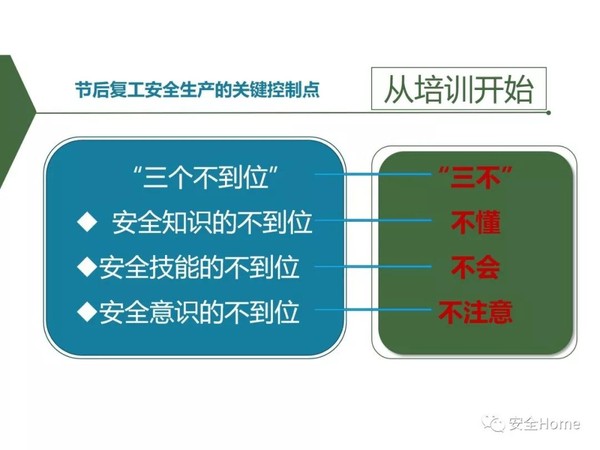 节后复工安全生产的关键控制点

从培训开始

“三个不到位”

◆ 安全知识的不到位

◆安全技能的不到位

◆安全意识的不到位

“三不”

不懂

不会

不注意

安全Home